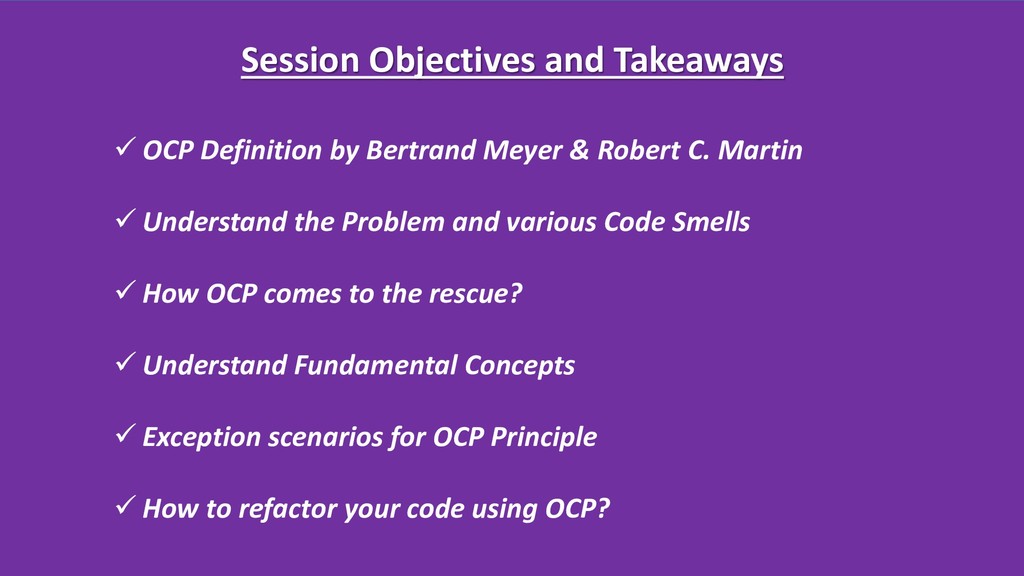 Session Objectives and Takeaways

✓ OCP Definition by Bertrand Meyer & Robert C. Martin

✓ Understand the Problem and various Code Smells

✓ How OCP comes to the rescue?

✓ Understand Fundamental Concepts

✓ Exception scenarios for OCP Principle

✓ How to refactor your code using OCP?